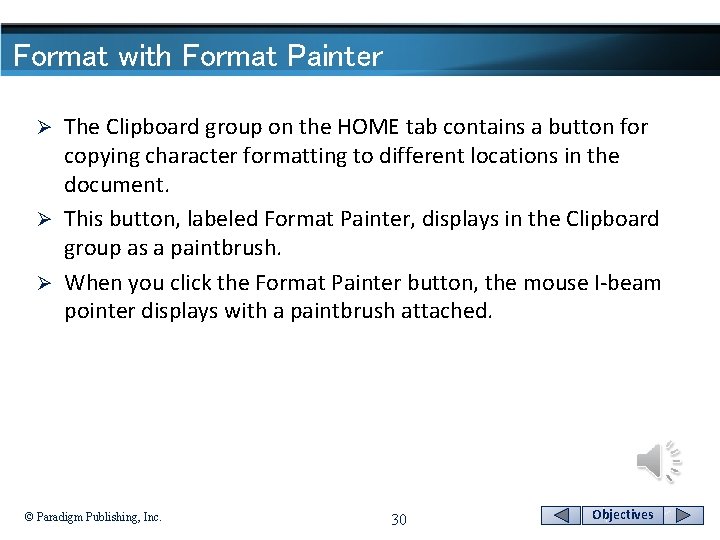 Format with Format Painter

➢ The Clipboard group on the HOME tab contains a button for copying character formatting to different locations in the document.

➢ This button, labeled Format Painter, displays in the Clipboard group as a paintbrush.

➢ When you click the Format Painter button, the mouse I-beam pointer displays with a paintbrush attached.

© Paradigm Publishing, Inc.

30

Objectives